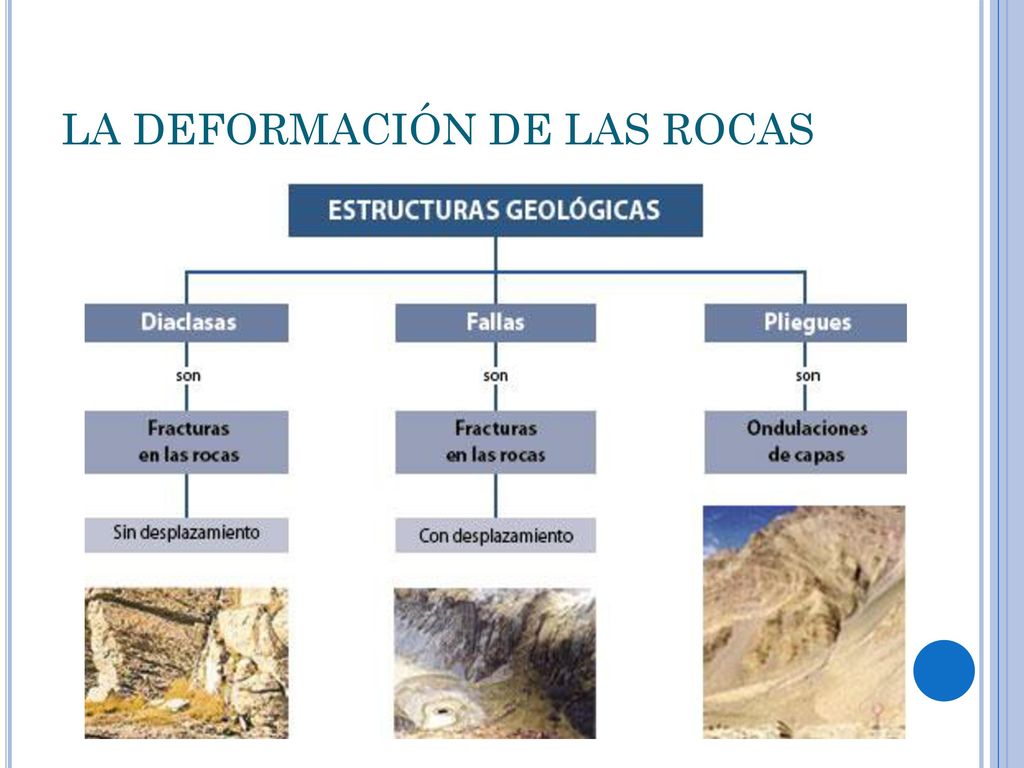 LA DEFORMACIÓN DE LAS ROCAS

ESTRUCTURAS GEOLÓGICAS

Diaclasas
son
Fracturas en las rocas
Sin desplazamiento

Fallas
son
Fracturas en las rocas
Con desplazamiento

Pliegues
son
Ondulaciones de capas